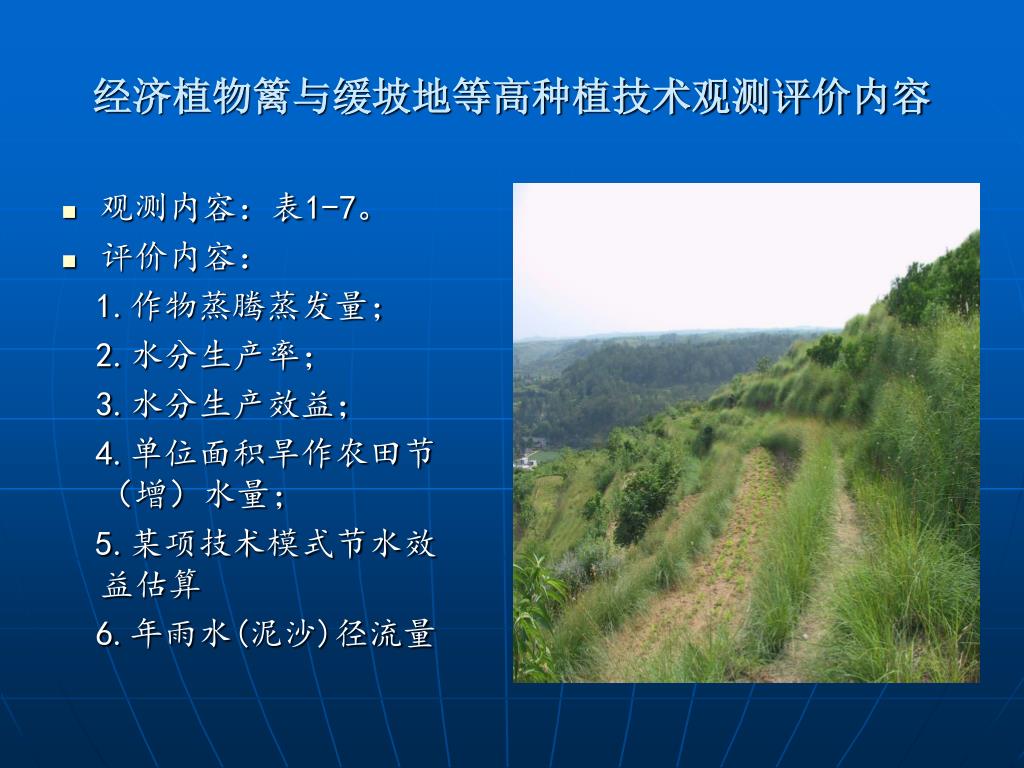 经济植物篱与缓坡地等高种植技术观测评价内容

■ 观测内容：表1-7。

■ 评价内容：

1. 作物蒸腾蒸发量；

2. 水分生产率；

3. 水分生产效益；

4. 单位面积旱作农田节（增）水量；

5. 某项技术模式节水效益估算

6. 年雨水(泥沙)径流量